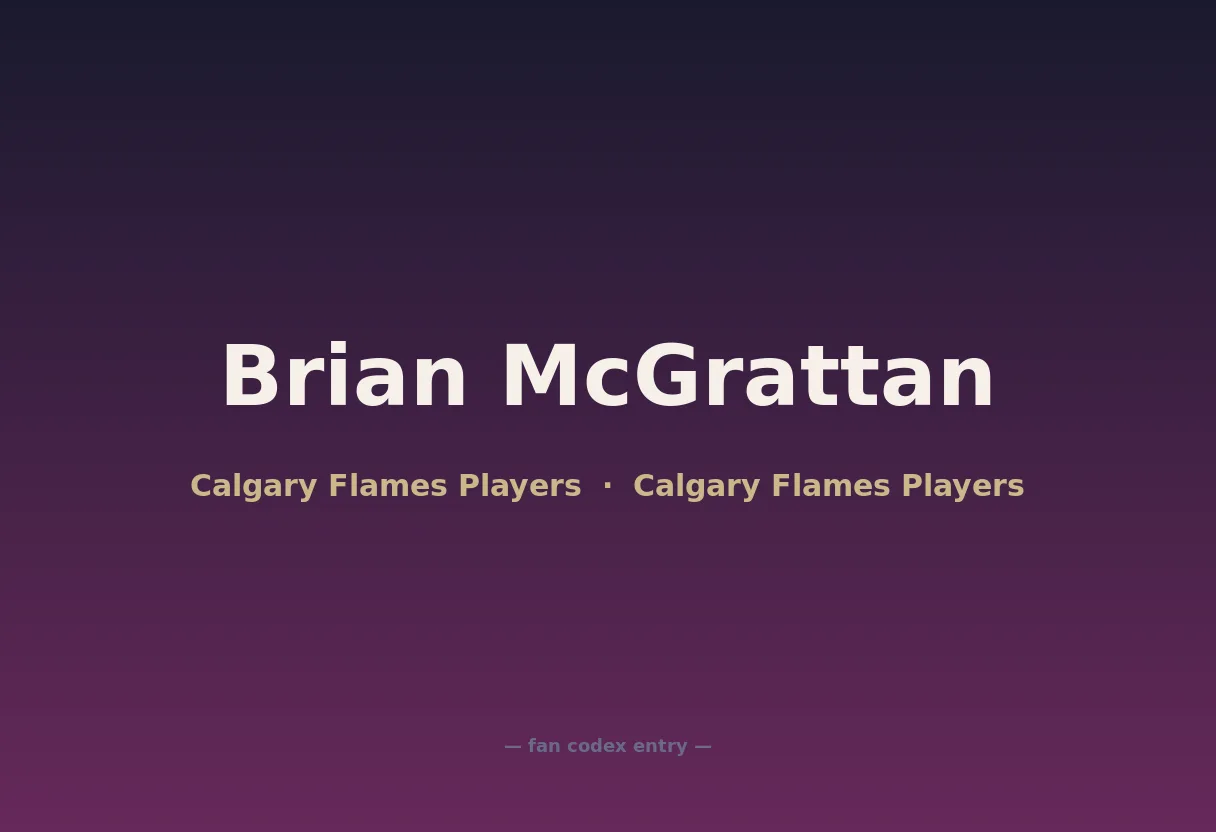 Brian McGrattan

Calgary Flames Players · Calgary Flames Players

— fan codex entry —